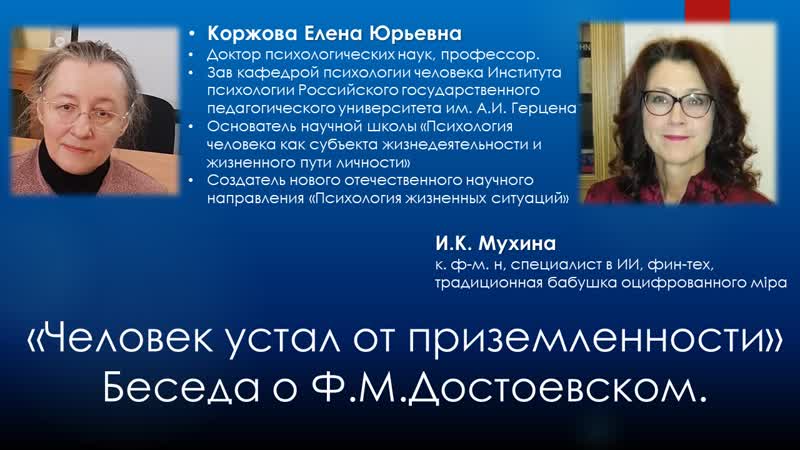 • Коржова Елена Юрьевна
• Доктор психологических наук, профессор.
• Зав кафедрой психологии человека Института психологии Российского государственного педагогического университета им. А.И. Герцена
• Основатель научной школы «Психология человека как субъекта жизнедеятельности и жизненного пути личности»
• Создатель нового отечественного научного направления «Психология жизненных ситуаций»

И.К. Мухина
к. ф-м. н, специалист в ИИ, фин-тех, традиционная бабушка оцифрованного міра

«Человек устал от приземленности»
Беседа о Ф.М.Достоевском.